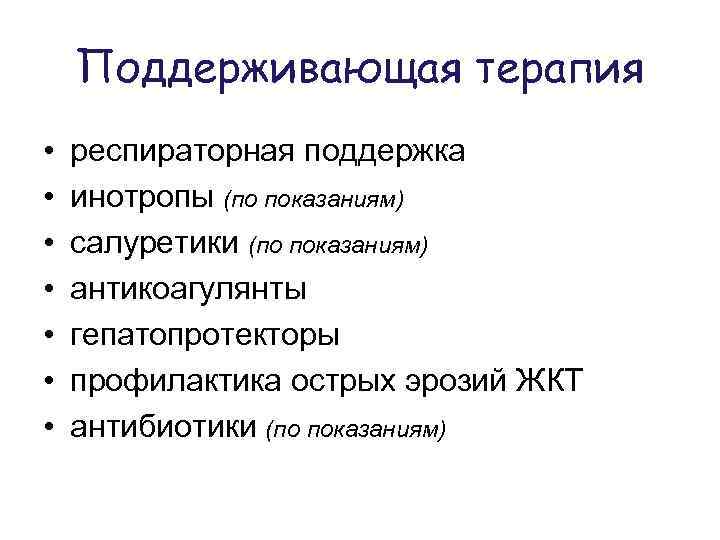 Поддерживающая терапия

• респираторная поддержка
• инотропы (по показаниям)
• салуретики (по показаниям)
• антикоагулянты
• гепатопротекторы
• профилактика острых эрозий ЖКТ
• антибиотики (по показаниям)